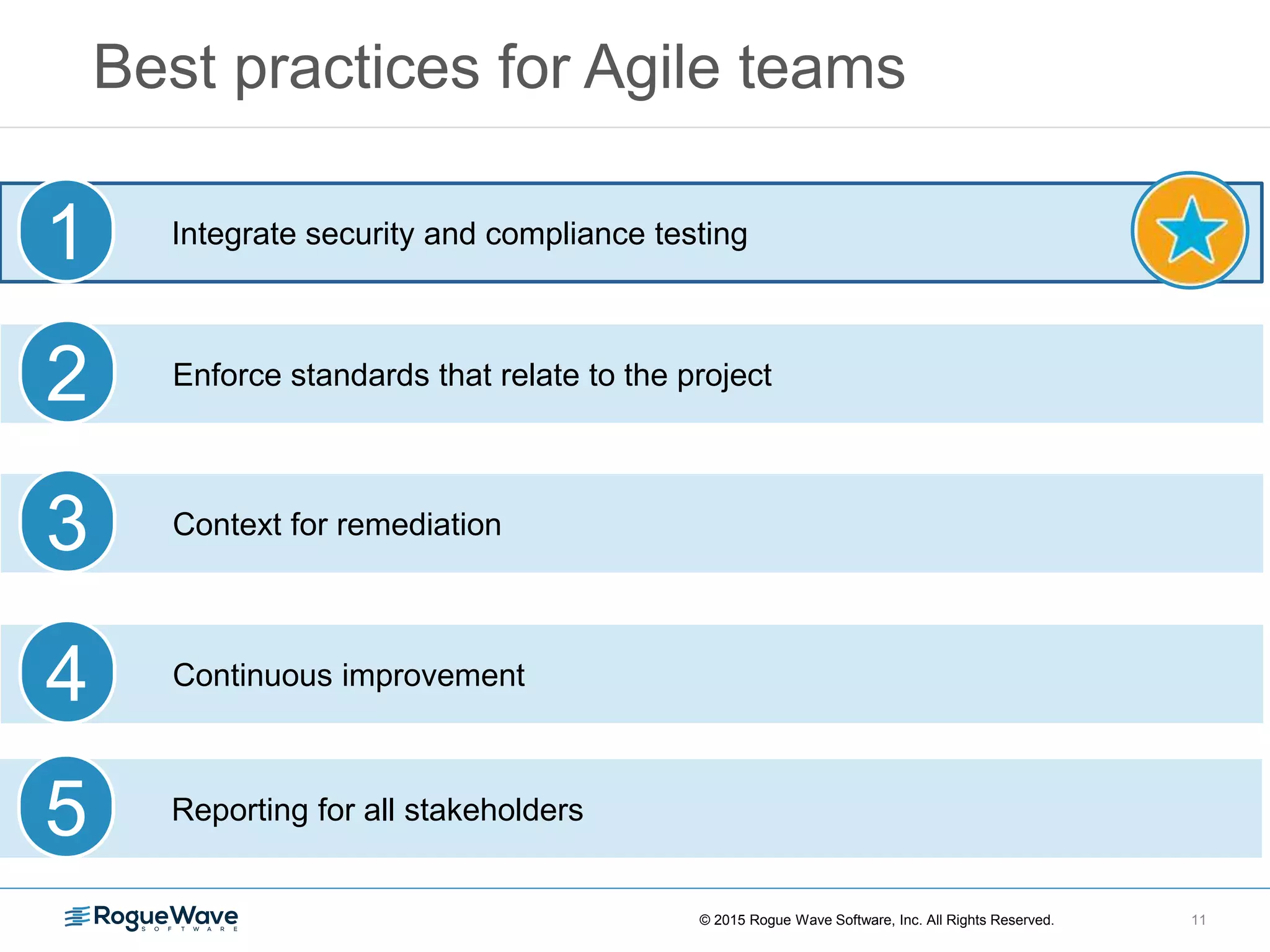 Best practices for Agile teams

1 Integrate security and compliance testing

2 Enforce standards that relate to the project

3 Context for remediation

4 Continuous improvement

5 Reporting for all stakeholders

RogueWave SOFTWARE

© 2015 Rogue Wave Software, Inc. All Rights Reserved.

11